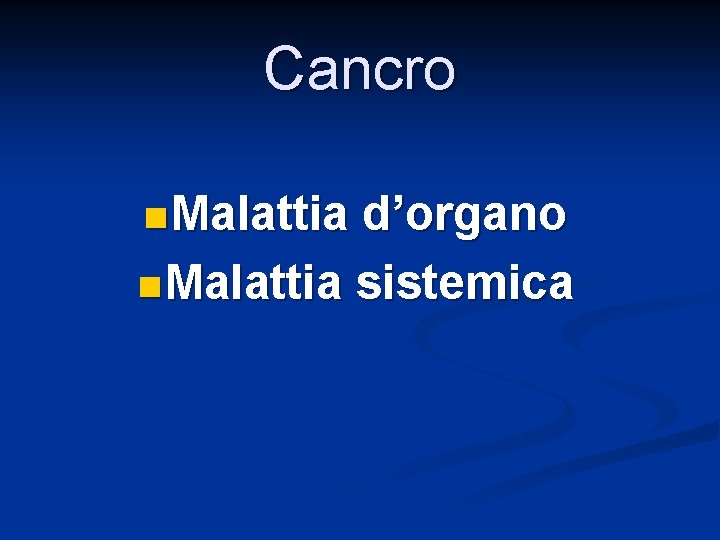 Cancro

Malattia d’organo
Malattia sistemica